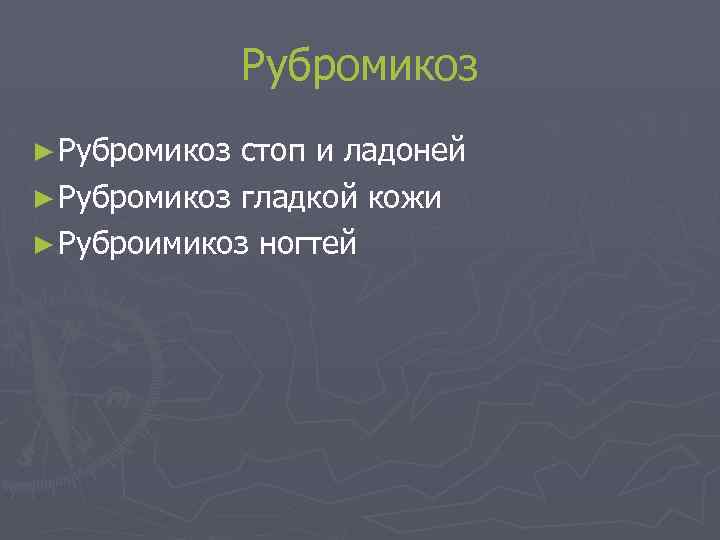 Рубромикоз

►Рубромикоз стоп и ладоней
►Рубромикоз гладкой кожи
►Руброимикоз ногтей